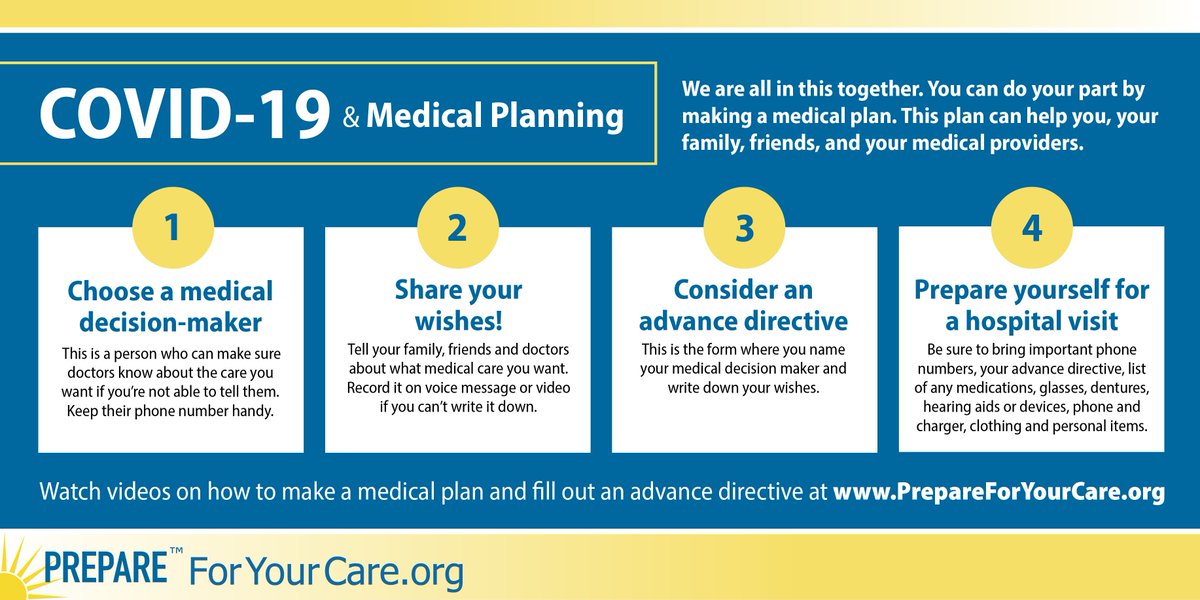 COVID-19 & Medical Planning

We are all in this together. You can do your part by making a medical plan. This plan can help you, your family, friends, and your medical providers.

1

Choose a medical decision-maker

This is a person who can make sure doctors know about the care you want if you're not able to tell them. Keep their phone number handy.

2

Share your wishes!

Tell your family, friends and doctors about what medical care you want. Record it on voice message or video if you can't write it down.

3

Consider an advance directive

This is the form where you name your medical decision maker and write down your wishes.

4

Prepare yourself for a hospital visit

Be sure to bring important phone numbers, your advance directive, list of any medications, glasses, dentures, hearing aids or devices, phone and charger, clothing and personal items.

Watch videos on how to make a medical plan and fill out an advance directive at www.PrepareForYourCare.org

PREPARE™ For Your Care.org